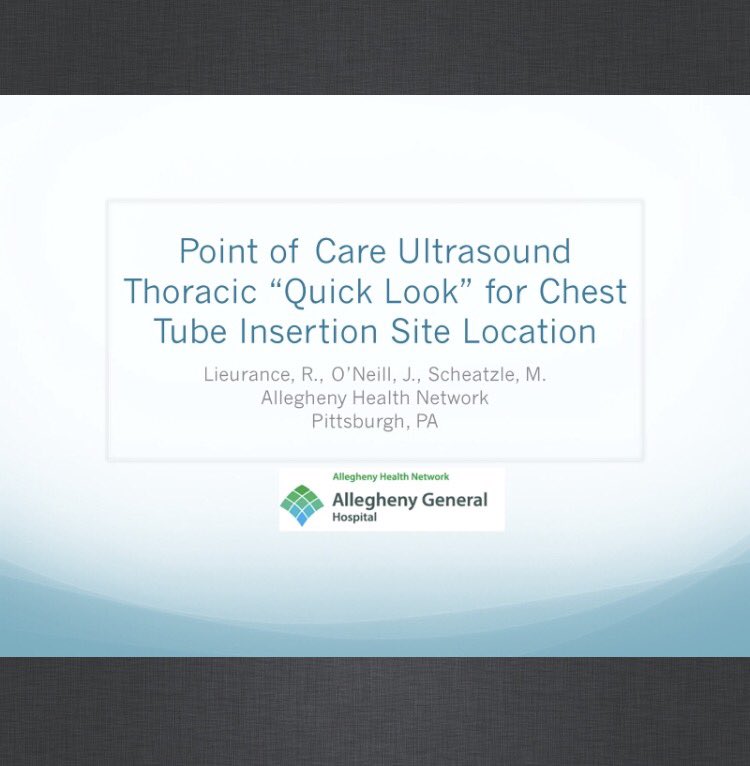 Point of Care Ultrasound Thoracic “Quick Look” for Chest Tube Insertion Site Location

Lieurance, R., O’Neill, J., Scheatzle, M.
Allegheny Health Network
Pittsburgh, PA

Allegheny Health Network
Allegheny General
Hospital